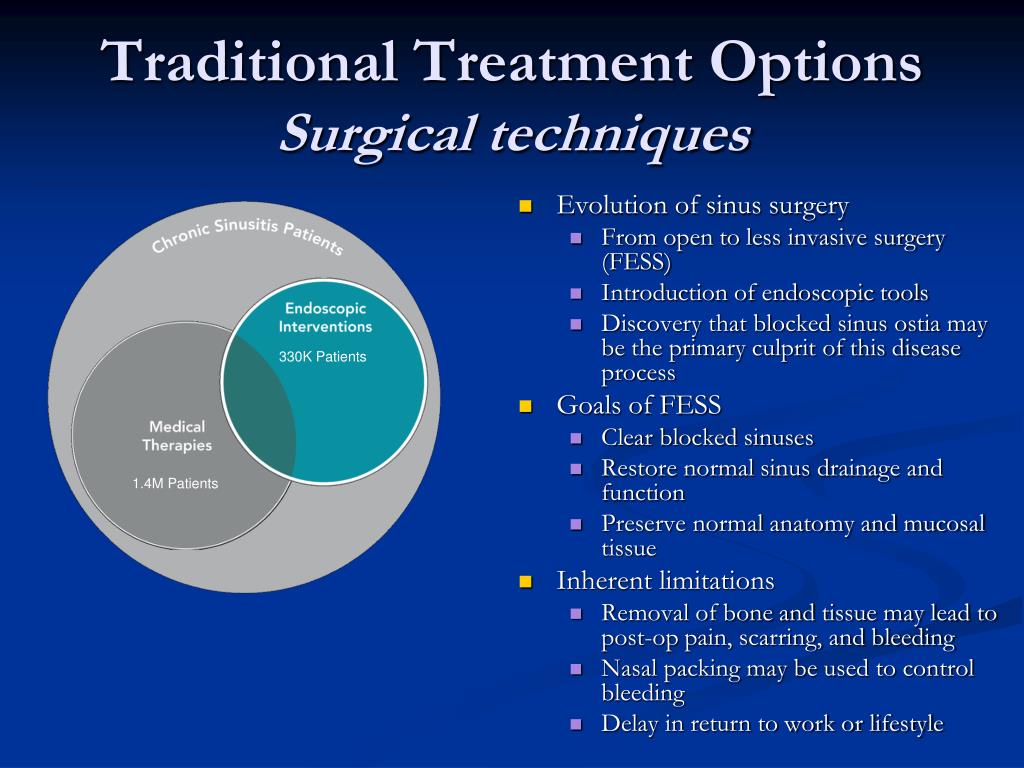 Traditional Treatment Options
Surgical techniques

Chronic Sinusitis Patients

Endoscopic Interventions
330K Patients

Medical Therapies
1.4M Patients

- Evolution of sinus surgery
  - From open to less invasive surgery (FESS)
  - Introduction of endoscopic tools
  - Discovery that blocked sinus ostia may be the primary culprit of this disease process
- Goals of FESS
  - Clear blocked sinuses
  - Restore normal sinus drainage and function
  - Preserve normal anatomy and mucosal tissue
- Inherent limitations
  - Removal of bone and tissue may lead to post-op pain, scarring, and bleeding
  - Nasal packing may be used to control bleeding
  - Delay in return to work or lifestyle